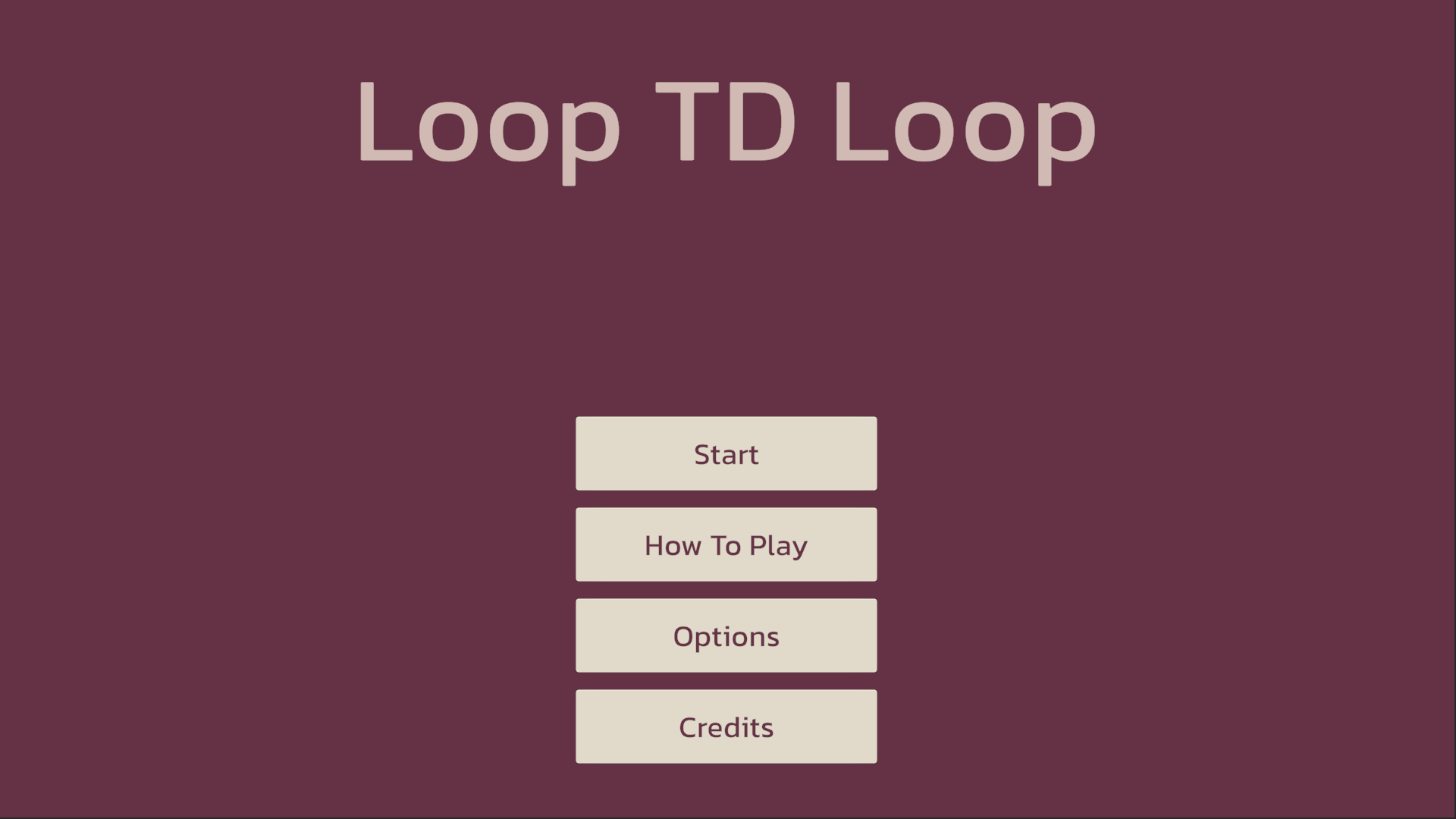 Loop TD Loop

Start

How To Play

Options

Credits